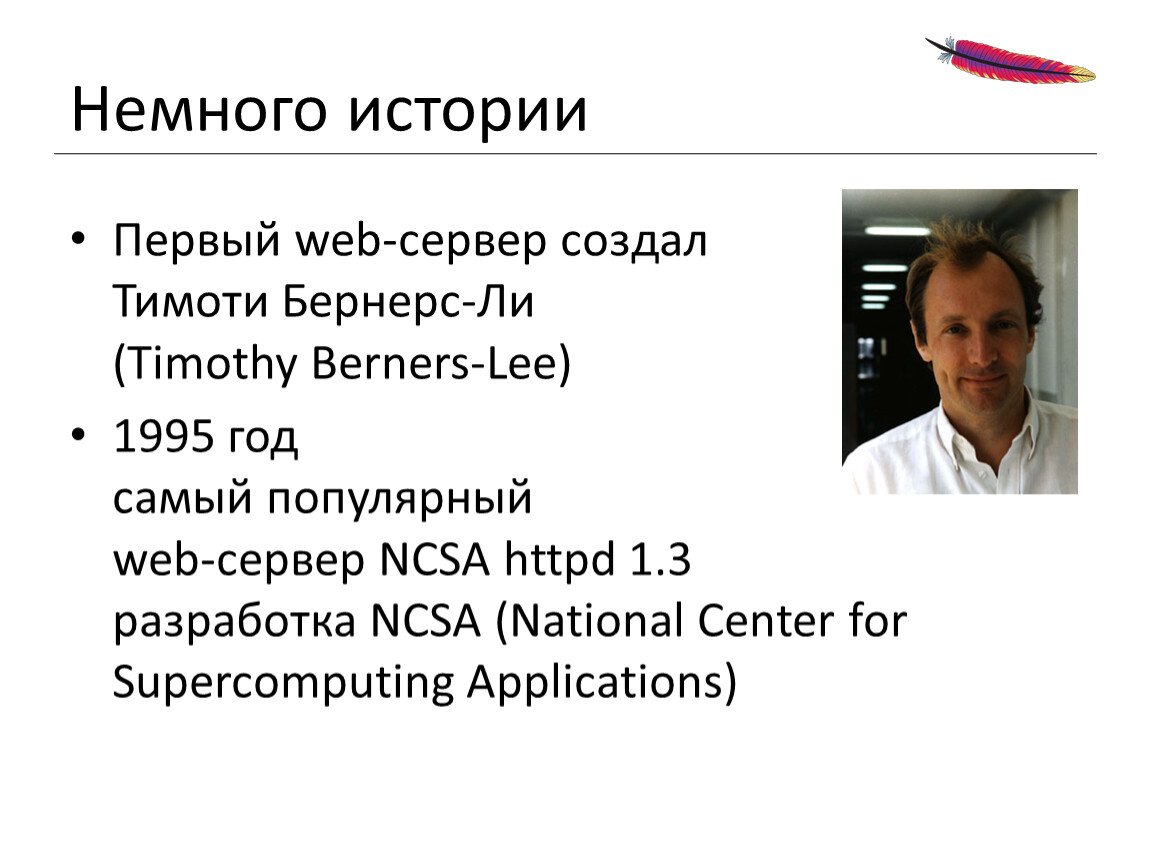 Немного истории

• Первый web-сервер создал Тимоти Бернерс-Ли (Timothy Berners-Lee)

• 1995 год самый популярный web-сервер NCSA httpd 1.3 разработка NCSA (National Center for Supercomputing Applications)